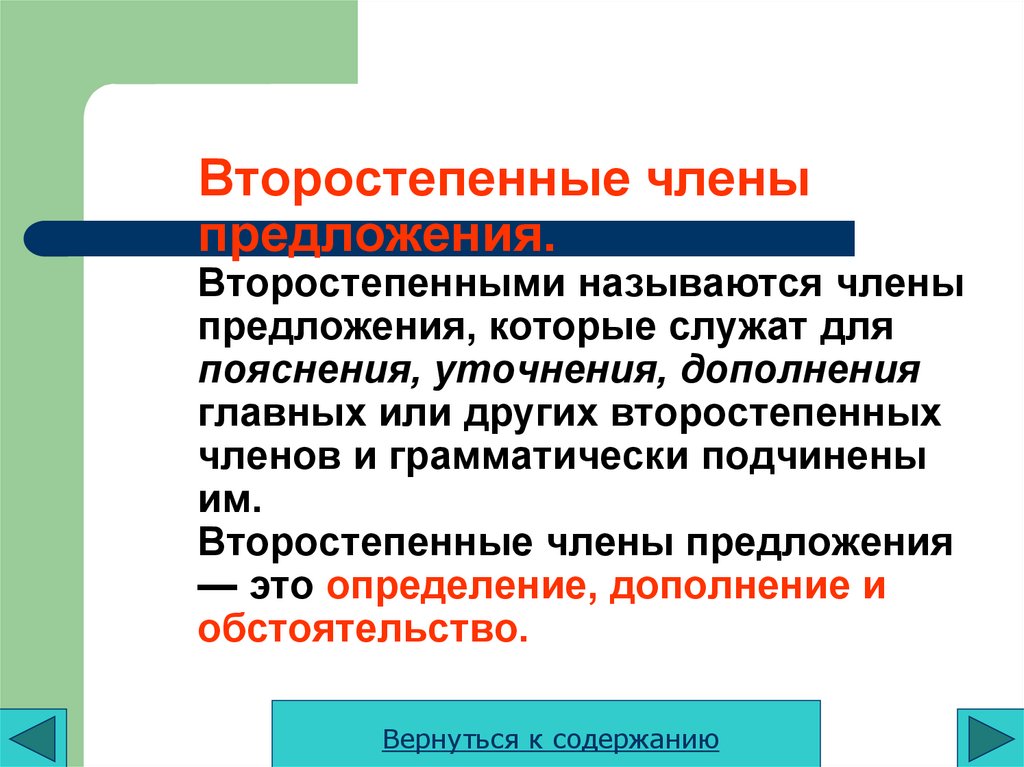 Второстепенные члены предложения.

Второстепенными называются члены предложения, которые служат для пояснения, уточнения, дополнения главных или других второстепенных членов и грамматически подчинены им.

Второстепенные члены предложения — это определение, дополнение и обстоятельство.

Вернуться к содержанию